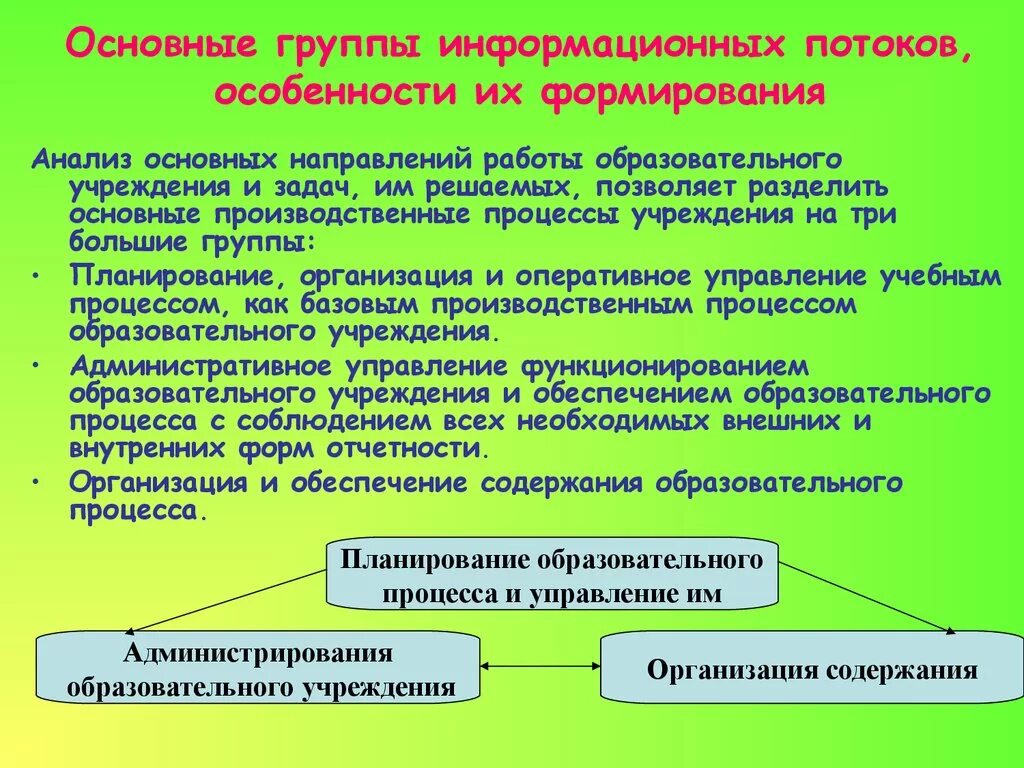 Основные группы информационных потоков, особенности их формирования

Анализ основных направлений работы образовательного учреждения и задач, им решаемых, позволяет разделить основные производственные процессы учреждения на три большие группы:

• Планирование, организация и оперативное управление учебным процессом, как базовым производственным процессом образовательного учреждения.
• Административное управление функционированием образовательного учреждения и обеспечением образовательного процесса с соблюдением всех необходимых внешних и внутренних форм отчетности.
• Организация и обеспечение содержания образовательного процесса.

Планирование образовательного процесса и управление им

Администрирования образовательного учреждения

Организация содержания